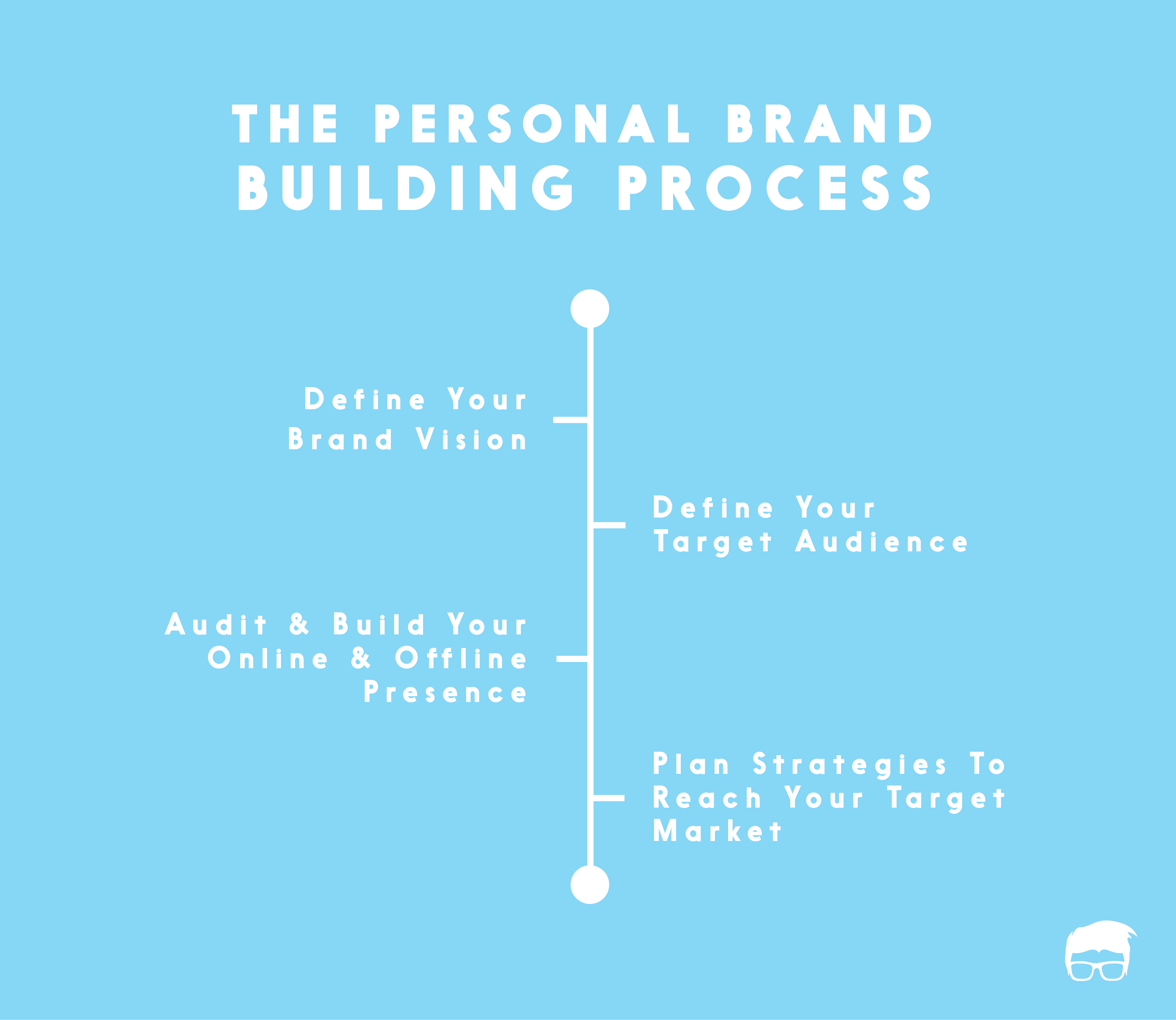 THE PERSONAL BRAND BUILDING PROCESS

Define Your Brand Vision

Define Your Target Audience

Audit & Build Your Online & Offline Presence

Plan Strategies To Reach Your Target Market